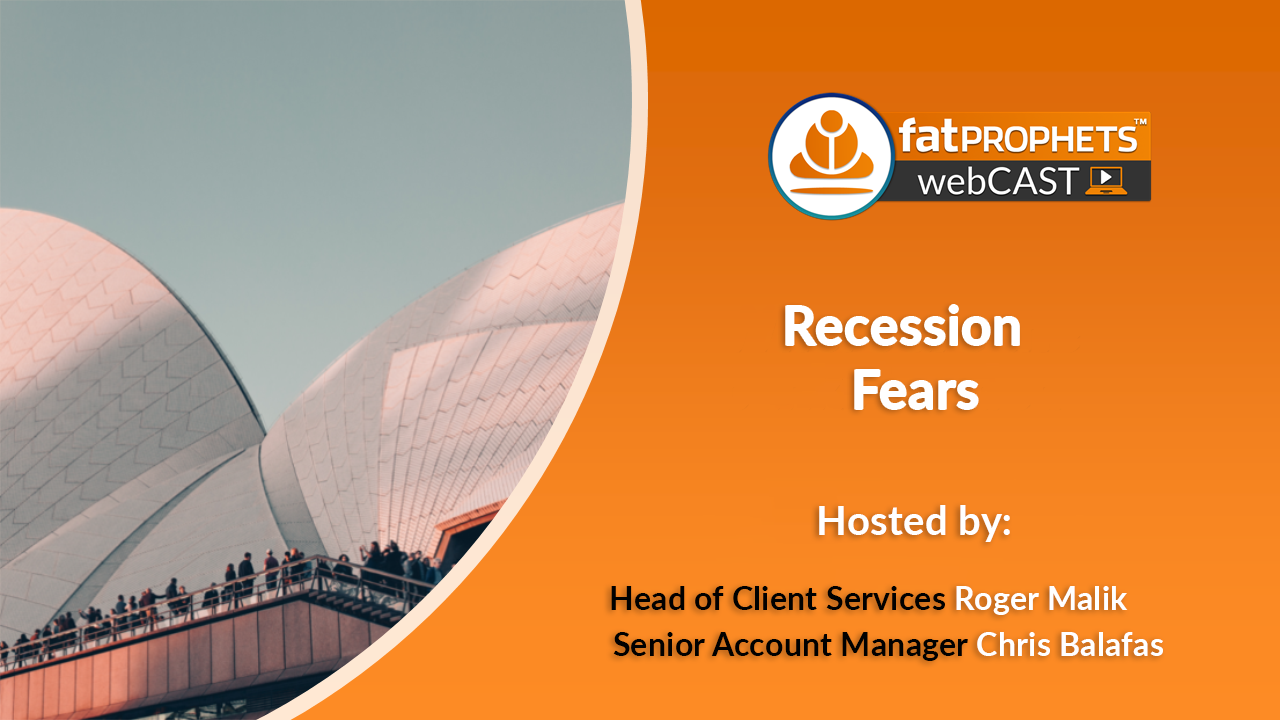 fatPROPHETS™
webCAST

Recession
Fears

Hosted by:

Head of Client Services Roger Malik
Senior Account Manager Chris Balafas